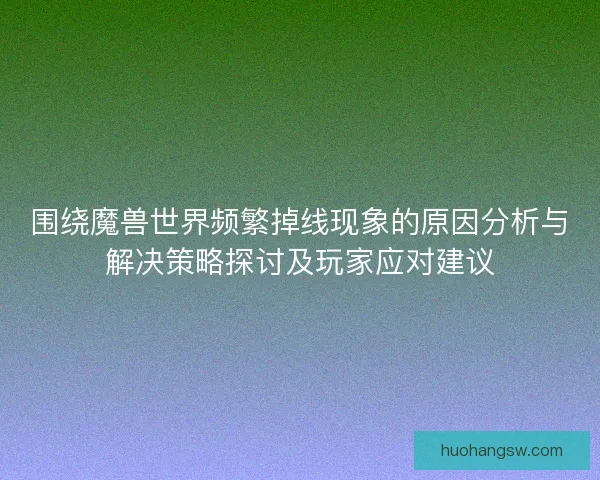 围绕魔兽世界频繁掉线现象的原因分析与解决策略探讨及玩家应对建议

huohangsw.com